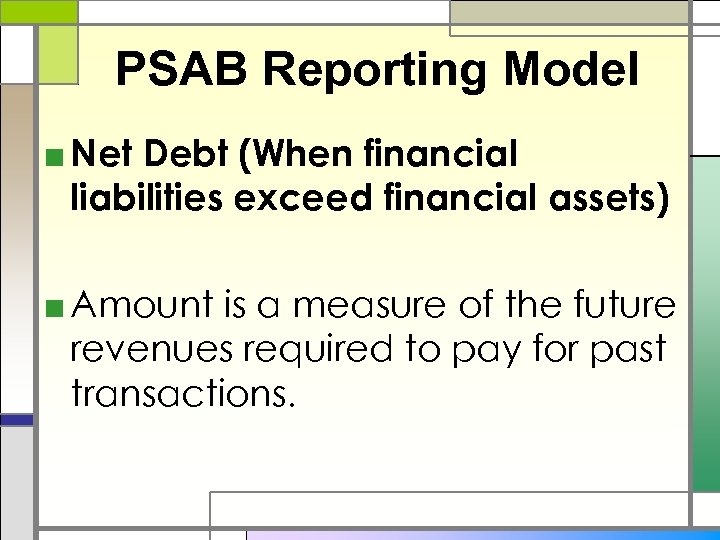 PSAB Reporting Model

Net Debt (When financial liabilities exceed financial assets)

Amount is a measure of the future revenues required to pay for past transactions.